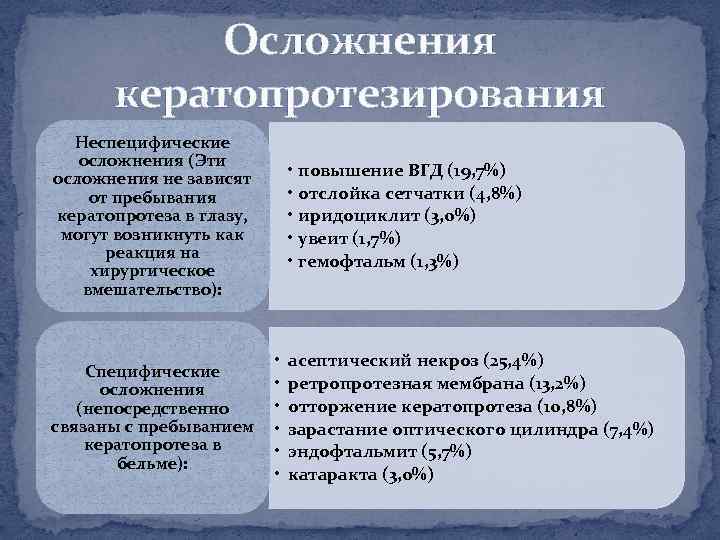 Осложнения кератопротезирования

Неспецифические осложнения (Эти осложнения не зависят от пребывания кератопротеза в глазу, могут возникнуть как реакция на хирургическое вмешательство):

• повышение ВГД (19,7%)
• отслойка сетчатки (4,8%)
• иридоциклит (3,0%)
• увеит (1,7%)
• гемофтальм (1,3%)

Специфические осложнения (непосредственно связаны с пребыванием кератопротеза в бельме):

• асептический некроз (25,4%)
• ретропротезная мембрана (13,2%)
• отторжение кератопротеза (10,8%)
• зарастание оптического цилиндра (7,4%)
• эндофтальмит (5,7%)
• катаракта (3,0%)